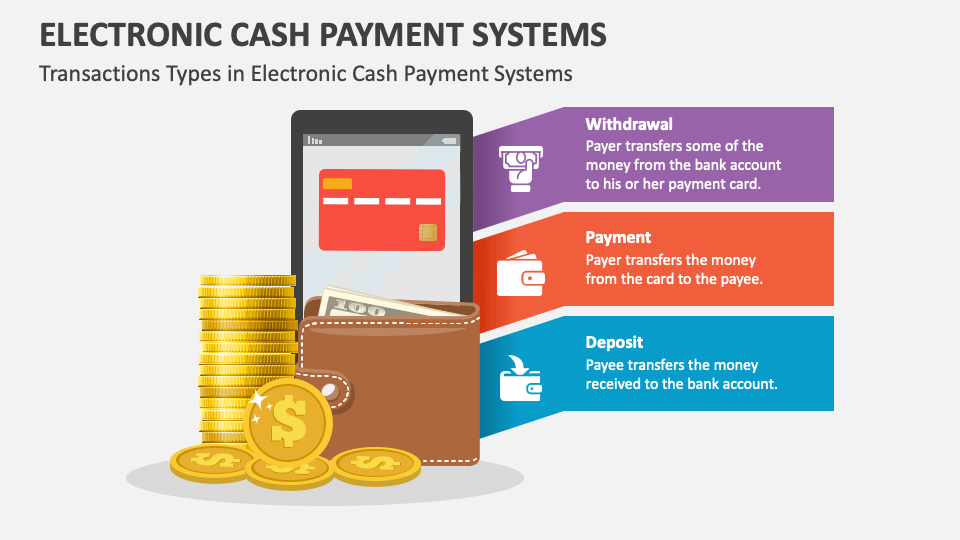 ELECTRONIC CASH PAYMENT SYSTEMS
Transactions Types in Electronic Cash Payment Systems

Withdrawal
Payer transfers some of the money from the bank account to his or her payment card.

Payment
Payer transfers the money from the card to the payee.

Deposit
Payee transfers the money received to the bank account.

100

$

$

$

$